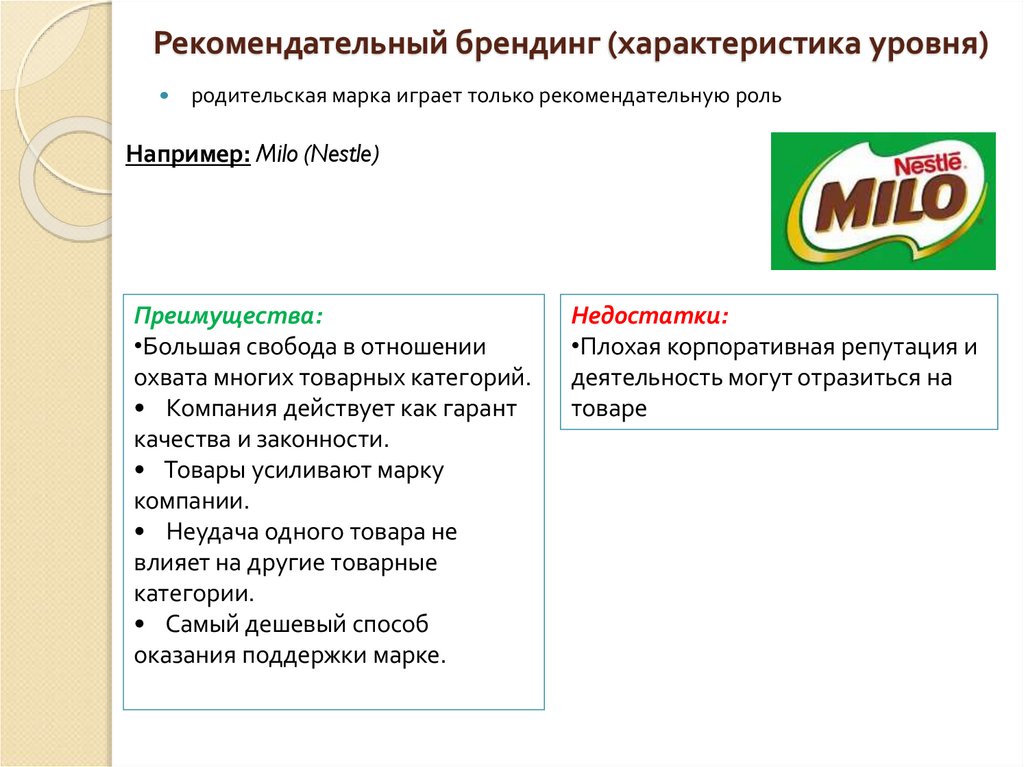 Рекомендательный брендинг (характеристика уровня)

• родительская марка играет только рекомендательную роль

Например: Milo (Nestle)

Nestlé
MILO

Преимущества:
•Большая свобода в отношении охвата многих товарных категорий.
• Компания действует как гарант качества и законности.
• Товары усиливают марку компании.
• Неудача одного товара не влияет на другие товарные категории.
• Самый дешевый способ оказания поддержки марке.

Недостатки:
•Плохая корпоративная репутация и деятельность могут отразиться на товаре